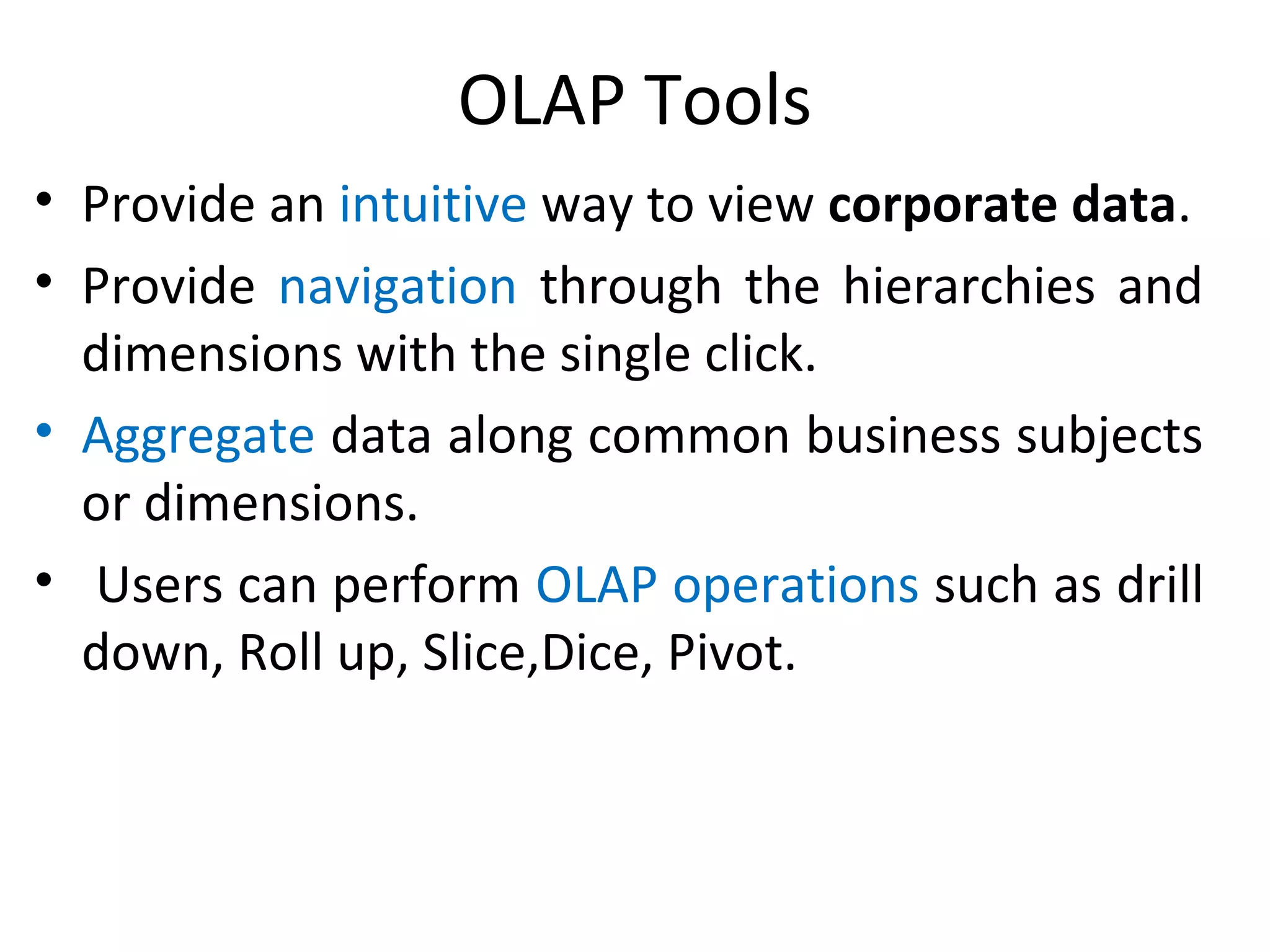 OLAP Tools

• Provide an intuitive way to view corporate data.

• Provide navigation through the hierarchies and dimensions with the single click.

• Aggregate data along common business subjects or dimensions.

• Users can perform OLAP operations such as drill down, Roll up, Slice,Dice, Pivot.